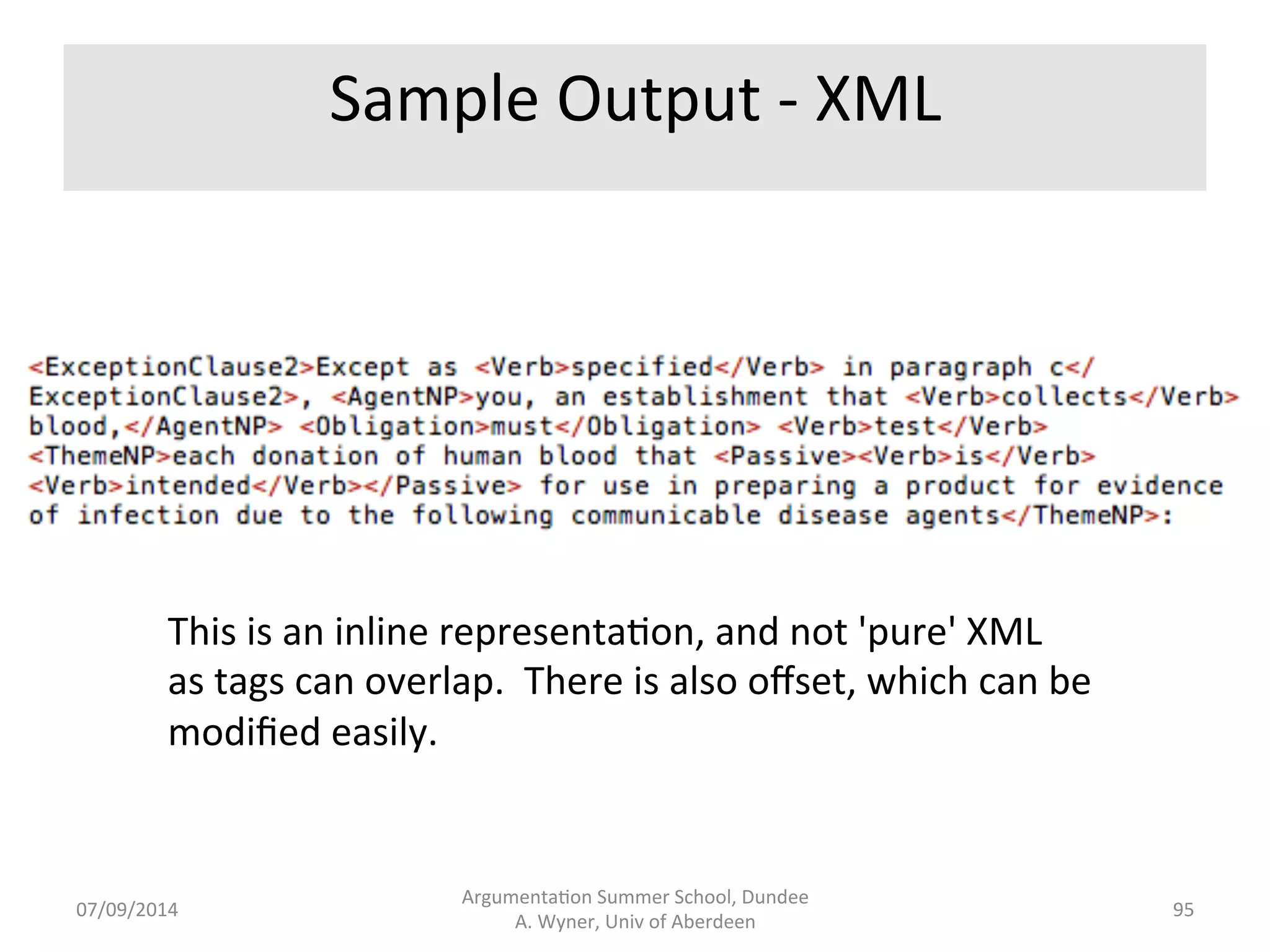 Sample Output - XML

<ExceptionClause2>Except as <Verb>specified</Verb> in paragraph c</ExceptionClause2>, <AgentNP>you, an establishment that <Verb>collects</Verb> blood,</AgentNP> <Obligation>must</Obligation> <Verb>test</Verb> <ThemeNP>each donation of human blood that <Passive><Verb>is</Verb> <Verb>intended</Verb></Passive> for use in preparing a product for evidence of infection due to the following communicable disease agents</ThemeNP>:

This is an inline representation, and not 'pure' XML as tags can overlap. There is also offset, which can be modified easily.

07/09/2014

Argumentation Summer School, Dundee
A. Wyner, Univ of Aberdeen

95